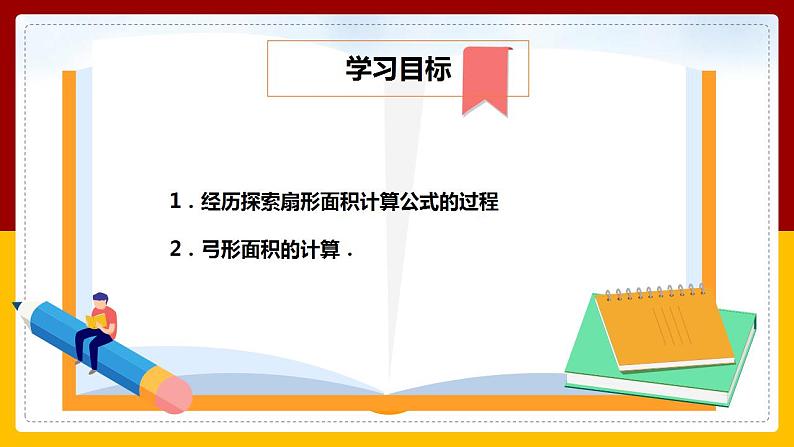 学习目标

1．经历探索扇形面积计算公式的过程

2．弓形面积的计算．